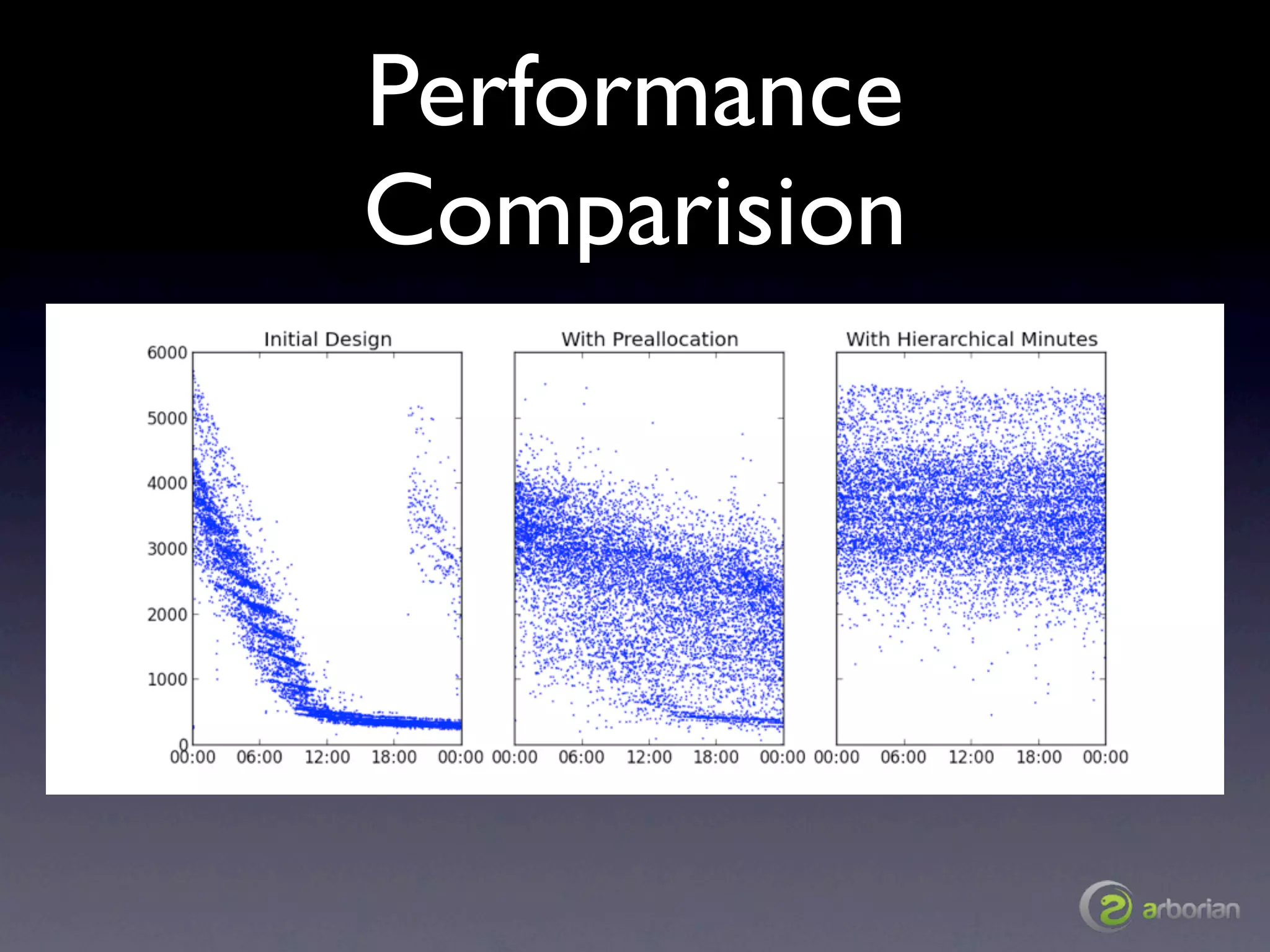 Performance Comparision

Initial Design

6000
5000
4000
3000
2000
1000
0

00:00 06:00 12:00 18:00 00:00

With Preallocation

00:00 06:00 12:00 18:00 00:00

With Hierarchical Minutes

00:00 06:00 12:00 18:00 00:00

arborian